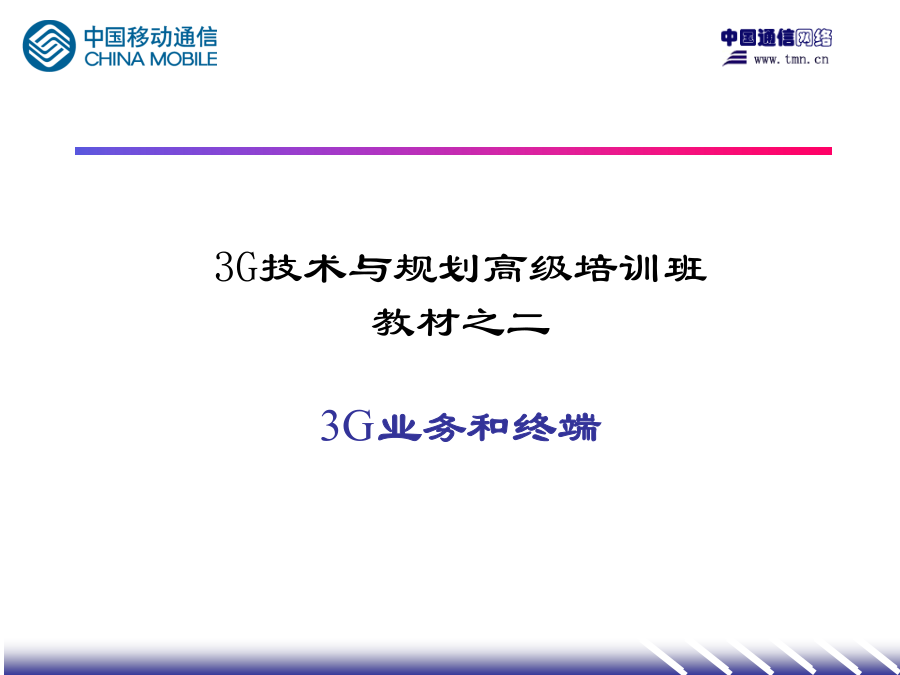 中国移动通信
CHINA MOBILE

中国通信网络
www.tmn.cn

3G技术与规划高级培训班
教材之二

3G业务和终端